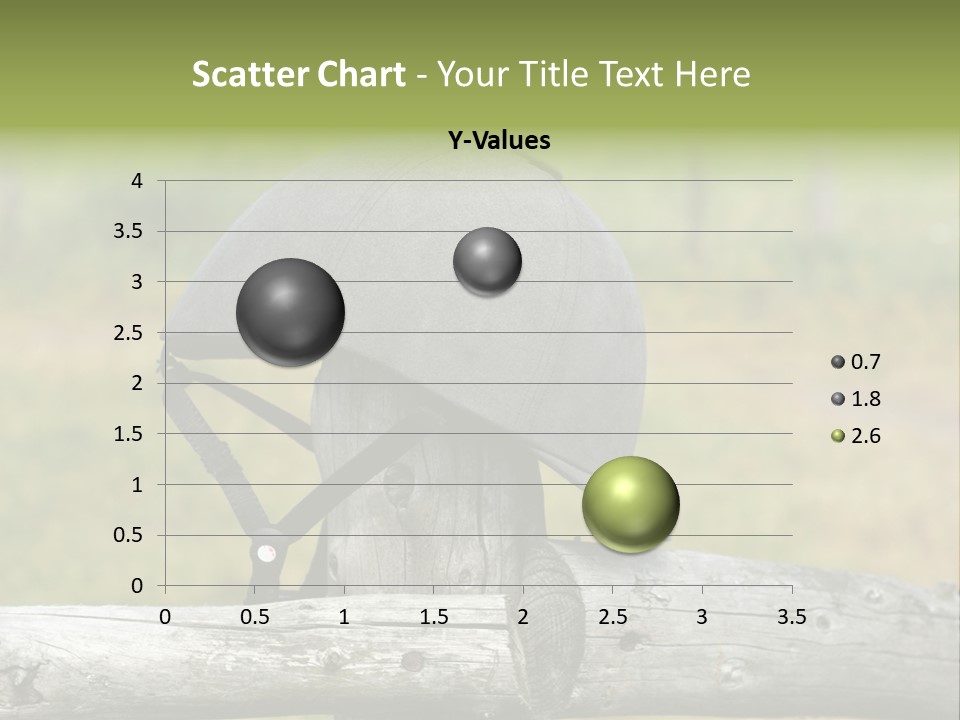 Scatter Chart - Your Title Text Here

Y-Values

4
3.5
3
2.5
2
1.5
1
0.5
0

0 0.5 1 1.5 2 2.5 3 3.5

0.7
1.8
2.6